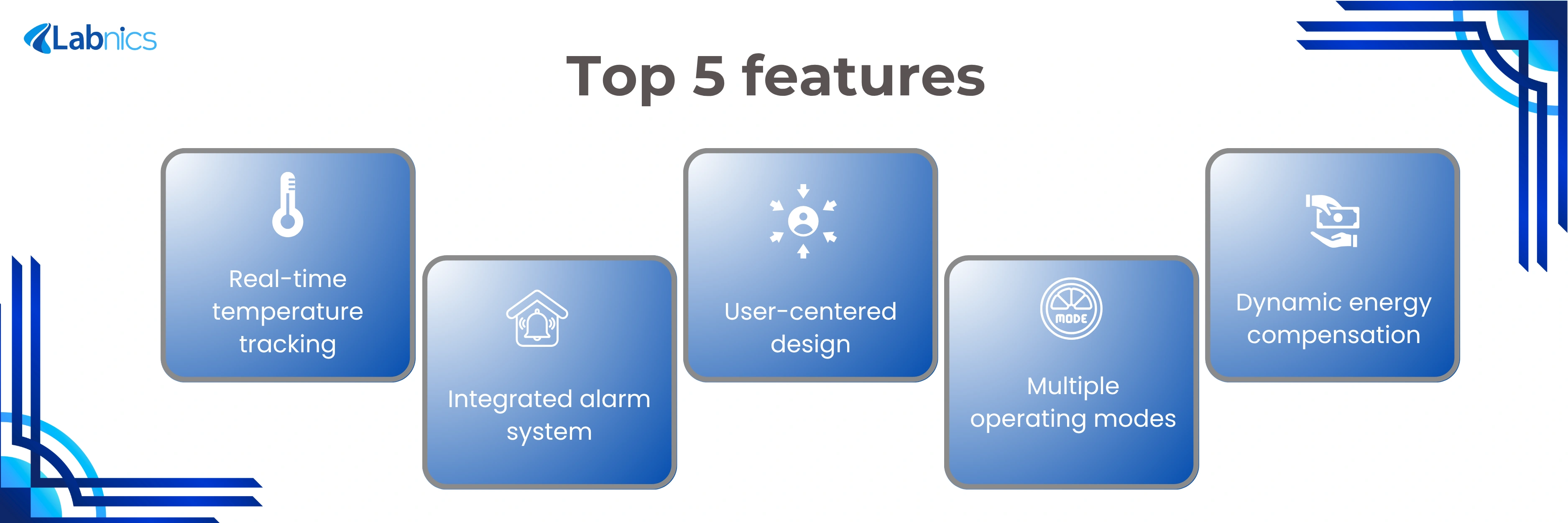 Labnics

Top 5 features

Real-time temperature tracking

Integrated alarm system

User-centered design

MODE

Multiple operating modes

Dynamic energy compensation